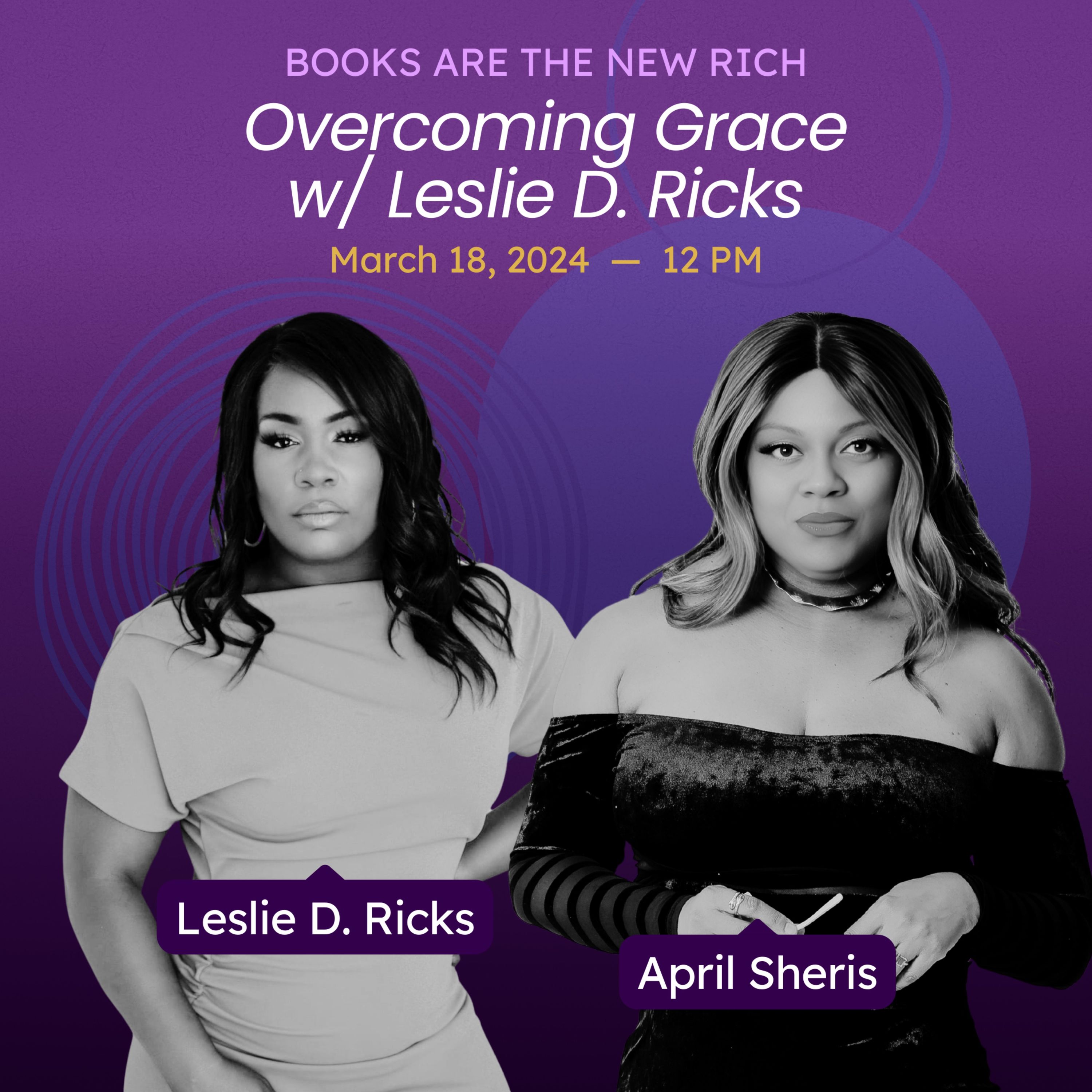 BOOKS ARE THE NEW RICH

Overcoming Grace w/ Leslie D. Ricks

March 18, 2024 — 12 PM

Leslie D. Ricks

April Sheris